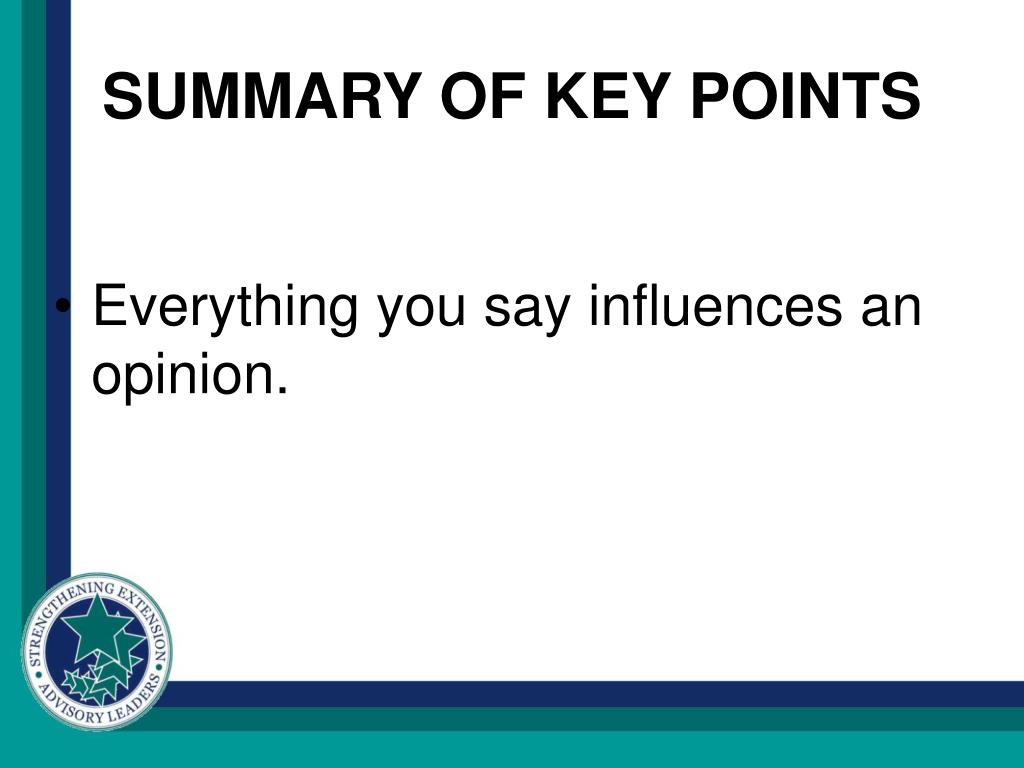 SUMMARY OF KEY POINTS

• Everything you say influences an opinion.

STRENGTHENING EXTENSION ADVISORY LEADERS